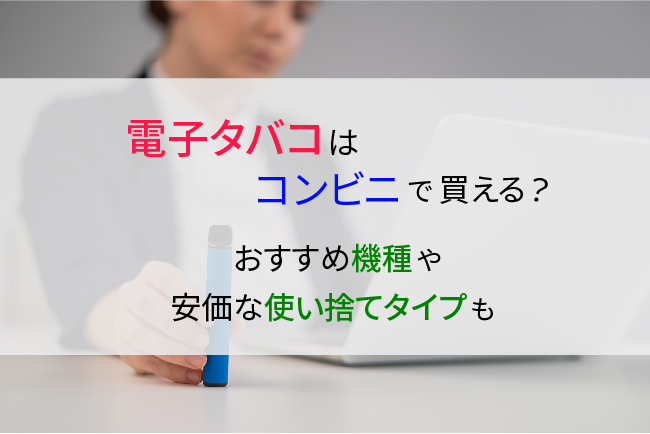 電子タバコは
コンビニで買える？

おすすめ機種や
安価な使い捨てタイプも